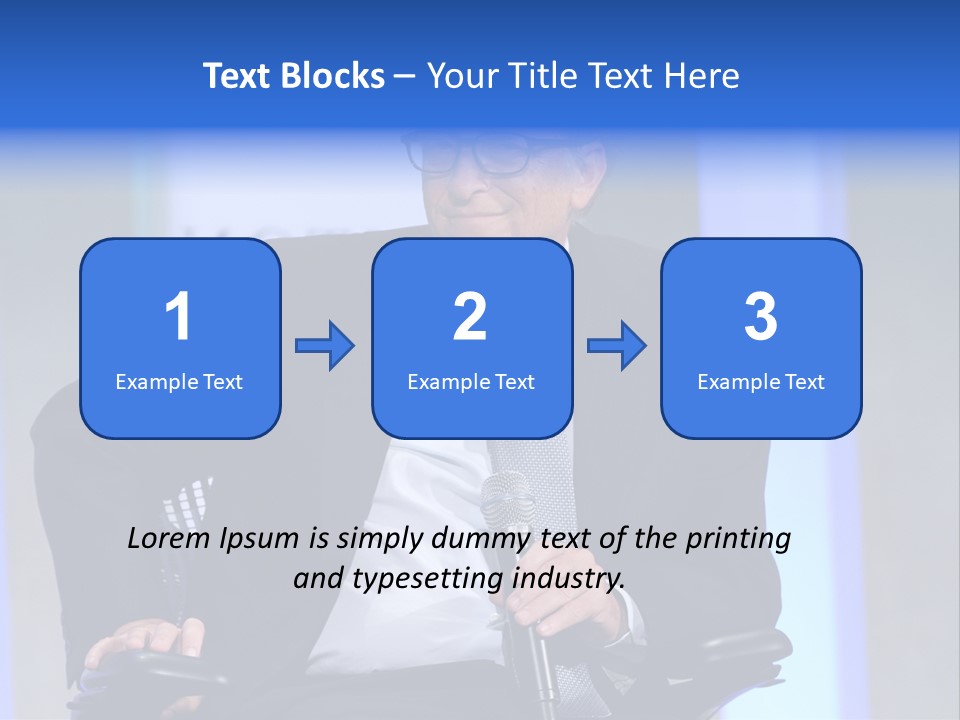 Text Blocks – Your Title Text Here

1
Example Text

2
Example Text

3
Example Text

Lorem Ipsum is simply dummy text of the printing and typesetting industry.